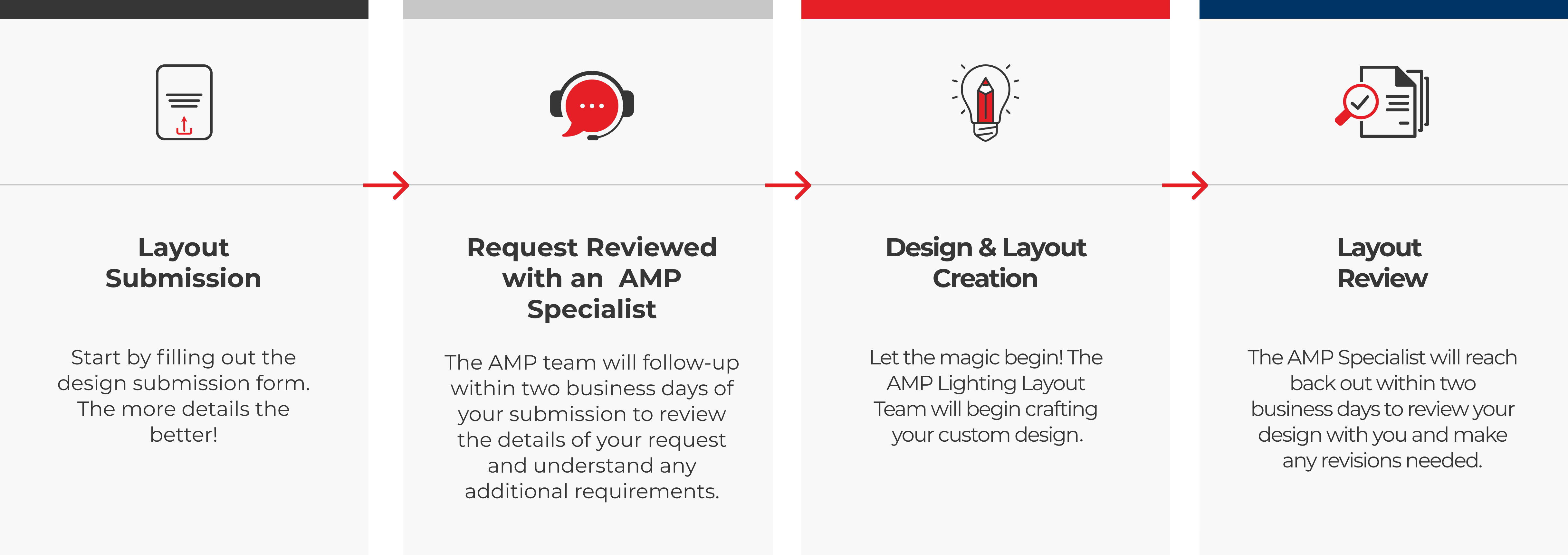 Layout Submission

Start by filling out the design submission form. The more details the better!

Request Reviewed with an AMP Specialist

The AMP team will follow-up within two business days of your submission to review the details of your request and understand any additional requirements.

Design & Layout Creation

Let the magic begin! The AMP Lighting Layout Team will begin crafting your custom design.

Layout Review

The AMP Specialist will reach back out within two business days to review your design with you and make any revisions needed.